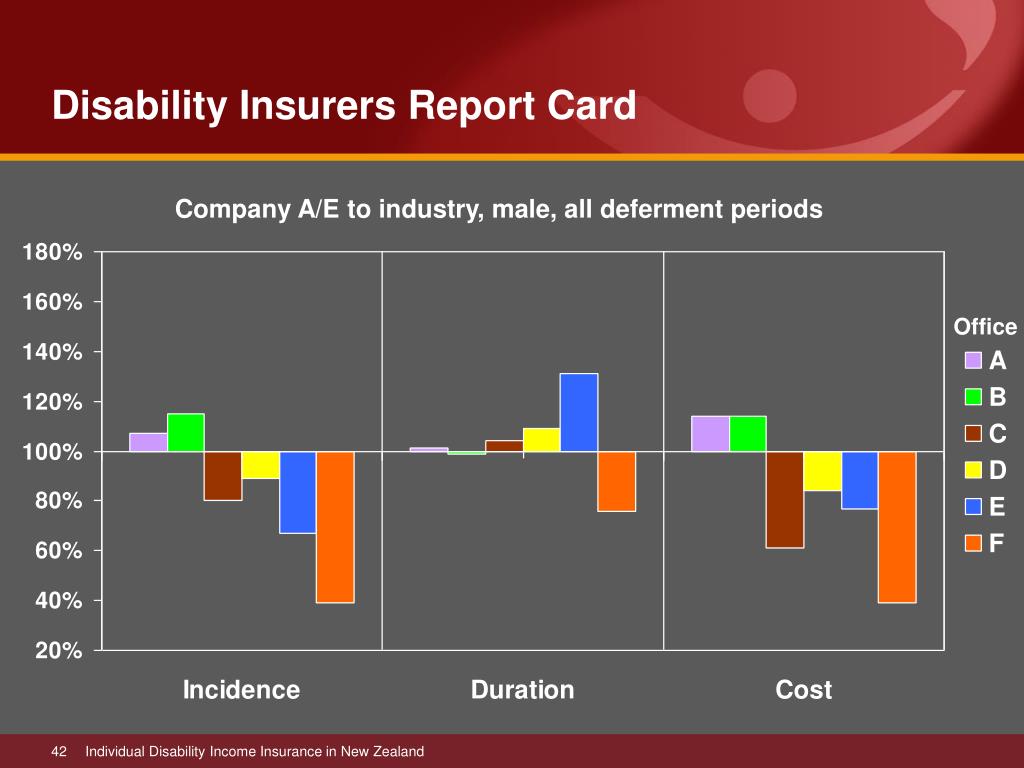 Disability Insurers Report Card

Company A/E to industry, male, all deferment periods

180%
160%
140%
120%
100%
80%
60%
40%
20%

Incidence
Duration
Cost

Office
A
B
C
D
E
F

42 Individual Disability Income Insurance in New Zealand